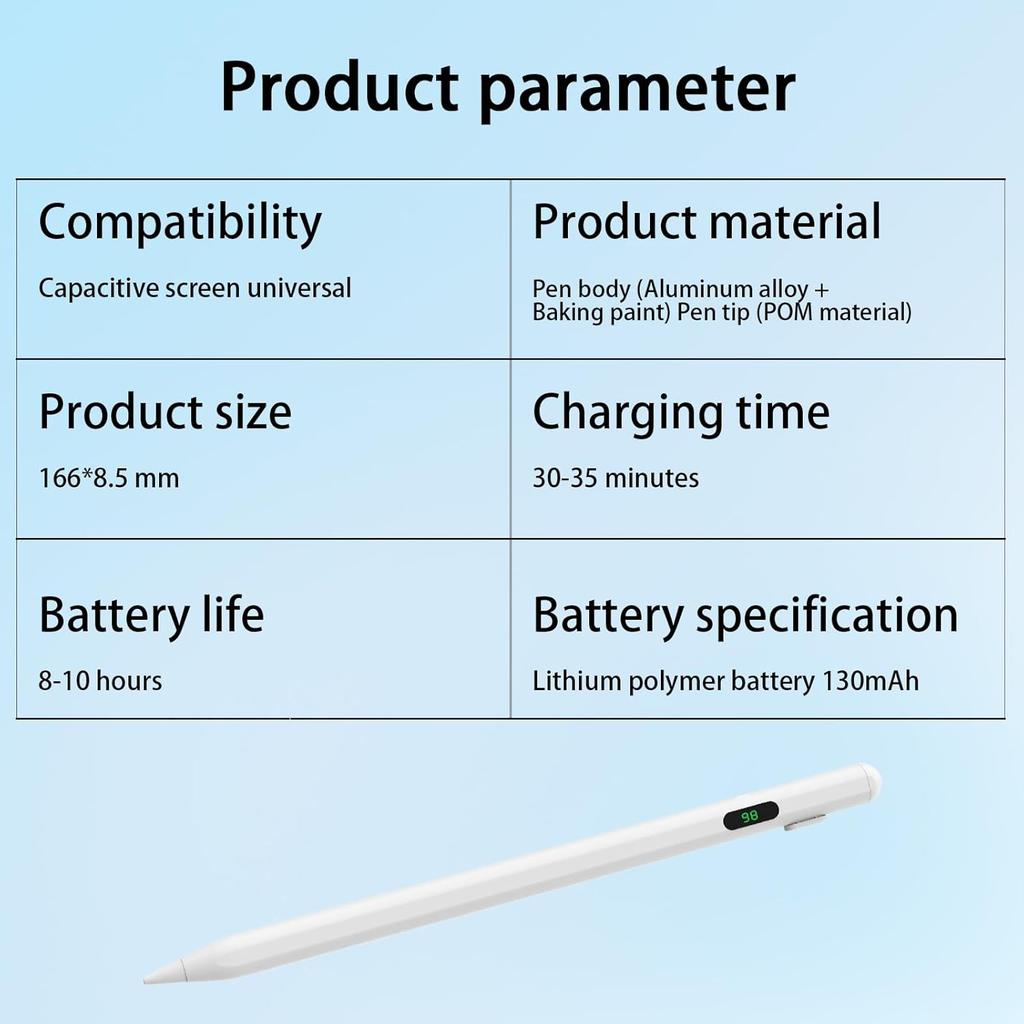 Product parameter

| Compatibility<br>Capacitive screen universal | Product material<br>Pen body (Aluminum alloy + Baking paint) Pen tip (POM material) |
|---|---|
| Product size<br>166*8.5 mm | Charging time<br>30-35 minutes |
| Battery life<br>8-10 hours | Battery specification<br>Lithium polymer battery 130mAh |

98